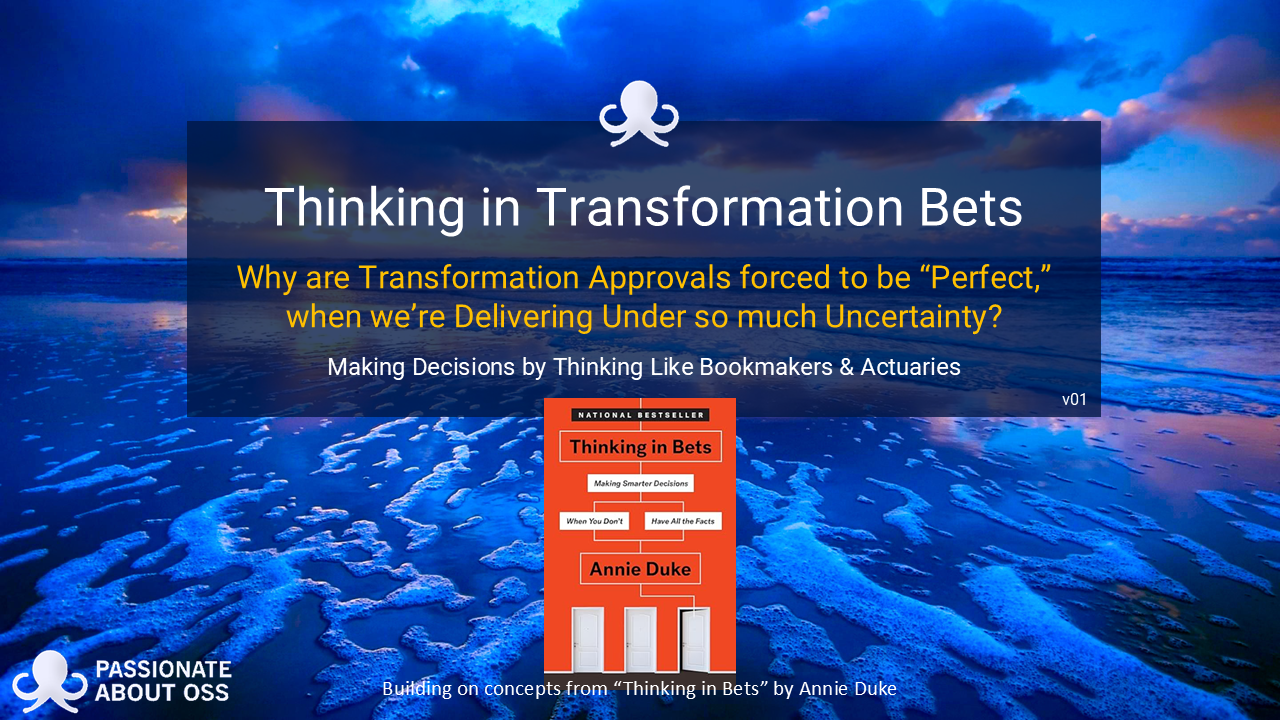 Thinking in Transformation Bets

Why are Transformation Approvals forced to be "Perfect," when we're Delivering Under so much Uncertainty?

Making Decisions by Thinking Like Bookmakers & Actuaries

v01

NATIONAL BESTSELLER

Thinking in Bets

Making Smarter Decisions

When You Don't

Have All the Facts

Annie Duke

PASSIONATE ABOUT OSS

Building on concepts from "Thinking in Bets" by Annie Duke